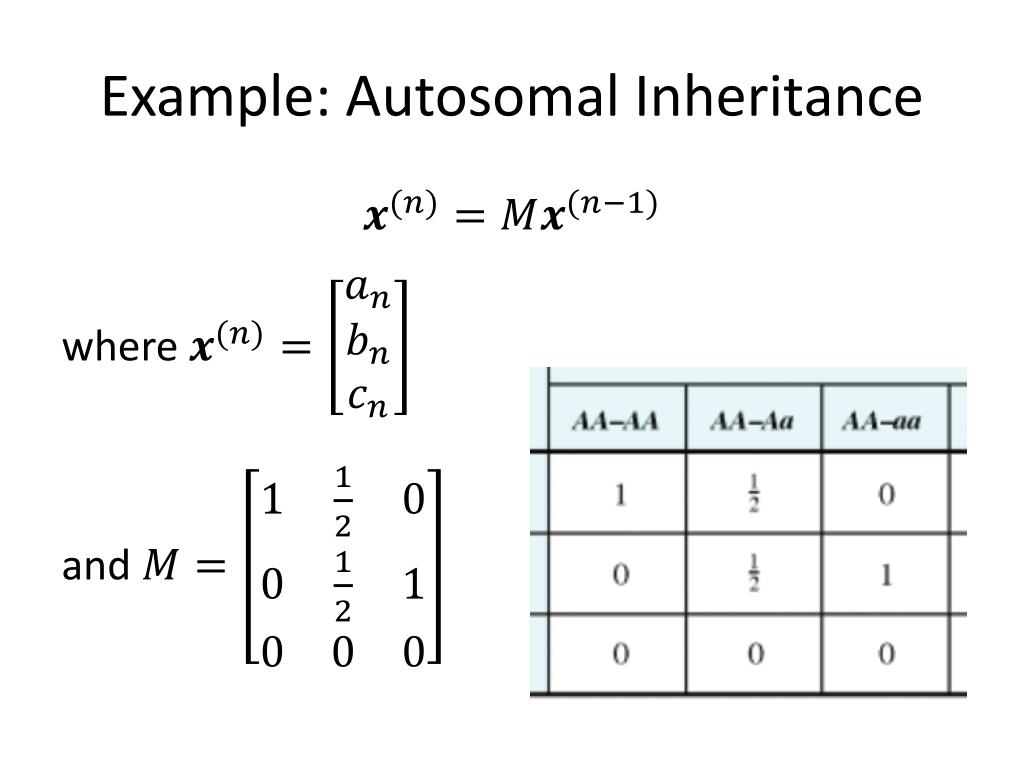 Example: Autosomal Inheritance

$\boldsymbol{x}^{(n)} = M\boldsymbol{x}^{(n-1)}$

where $\boldsymbol{x}^{(n)} = \begin{bmatrix} a_n \\ b_n \\ c_n \end{bmatrix}$

and $M = \begin{bmatrix} 1 & \frac{1}{2} & 0 \\ 0 & \frac{1}{2} & 1 \\ 0 & 0 & 0 \end{bmatrix}$

| AA–AA | AA–Aa | AA–aa |
|---|---|---|
| 1 | $\frac{1}{2}$ | 0 |
| 0 | $\frac{1}{2}$ | 1 |
| 0 | 0 | 0 |